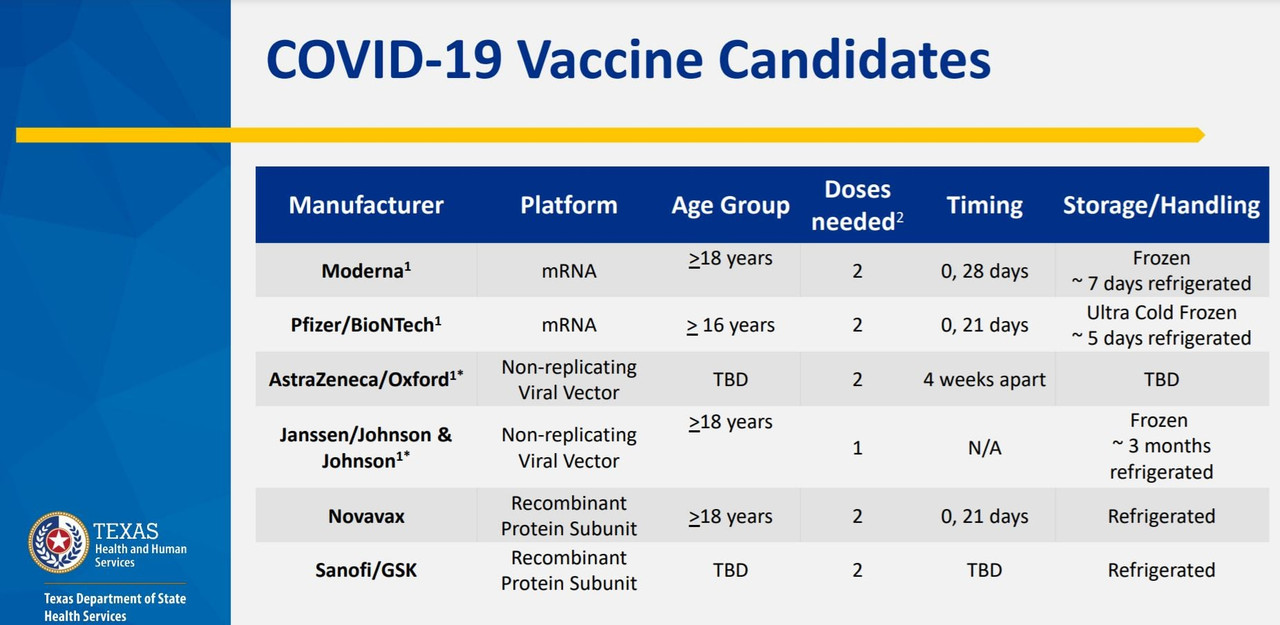 COVID-19 Vaccine Candidates

| Manufacturer | Platform | Age Group | Doses needed$^2$ | Timing | Storage/Handling |
|---|---|---|---|---|---|
| Moderna$^1$ | mRNA | $\geq$18 years | 2 | 0, 28 days | Frozen ~ 7 days refrigerated |
| Pfizer/BioNTech$^1$ | mRNA | $\geq$ 16 years | 2 | 0, 21 days | Ultra Cold Frozen ~ 5 days refrigerated |
| AstraZeneca/Oxford$^{1*}$ | Non-replicating Viral Vector | TBD | 2 | 4 weeks apart | TBD |
| Janssen/Johnson & Johnson$^{1*}$ | Non-replicating Viral Vector | $\geq$18 years | 1 | N/A | Frozen ~ 3 months refrigerated |
| Novavax | Recombinant Protein Subunit | $\geq$18 years | 2 | 0, 21 days | Refrigerated |
| Sanofi/GSK | Recombinant Protein Subunit | TBD | 2 | TBD | Refrigerated |

TEXAS Health and Human Services

Texas Department of State Health Services